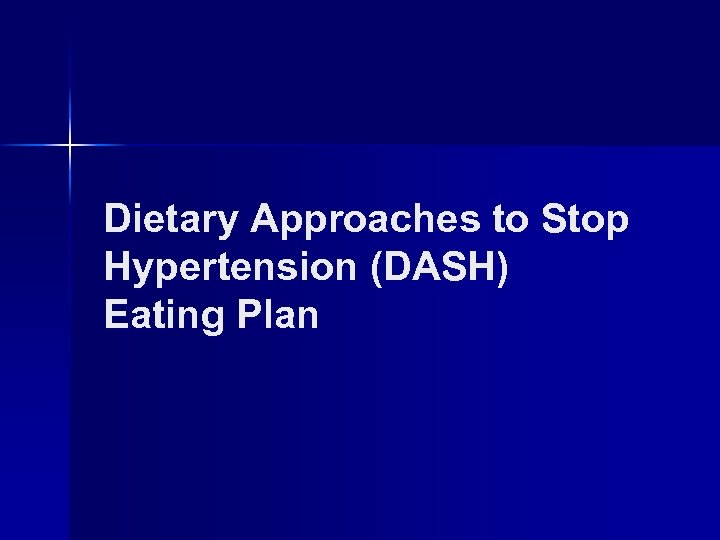 Dietary Approaches to Stop Hypertension (DASH) Eating Plan